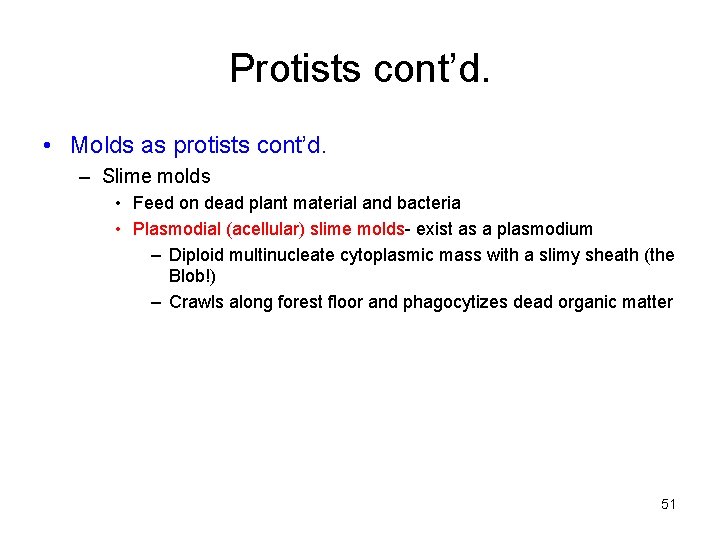 Protists cont'd.

• Molds as protists cont'd.
– Slime molds
• Feed on dead plant material and bacteria
• Plasmodial (acellular) slime molds- exist as a plasmodium
– Diploid multinucleate cytoplasmic mass with a slimy sheath (the Blob!)
– Crawls along forest floor and phagocytizes dead organic matter

51